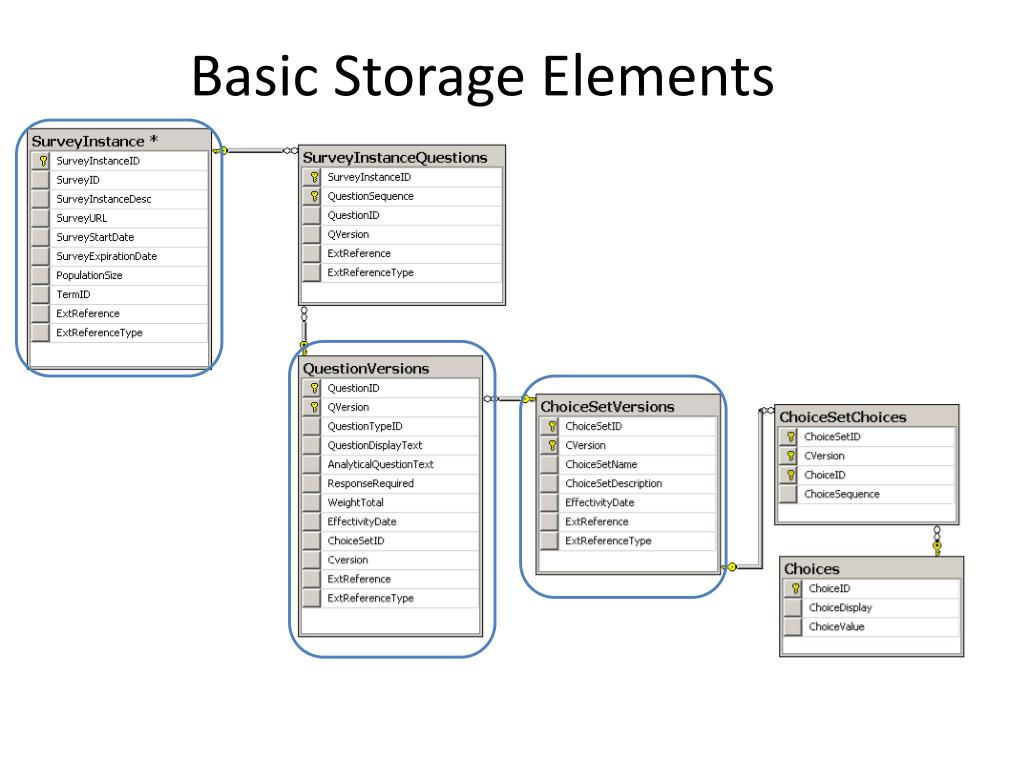 Basic Storage Elements

SurveyInstance *
SurveyInstanceID
SurveyID
SurveyInstanceDesc
SurveyURL
SurveyStartDate
SurveyExpirationDate
PopulationSize
TermID
ExtReference
ExtReferenceType

SurveyInstanceQuestions
SurveyInstanceID
QuestionSequence
QuestionID
QVersion
ExtReference
ExtReferenceType

QuestionVersions
QuestionID
QVersion
QuestionTypeID
QuestionDisplayText
AnalyticalQuestionText
ResponseRequired
WeightTotal
EffectivityDate
ChoiceSetID
Cversion
ExtReference
ExtReferenceType

ChoiceSetVersions
ChoiceSetID
CVersion
ChoiceSetName
ChoiceSetDescription
EffectivityDate
ExtReference
ExtReferenceType

ChoiceSetChoices
ChoiceSetID
CVersion
ChoiceID
ChoiceSequence

Choices
ChoiceID
ChoiceDisplay
ChoiceValue